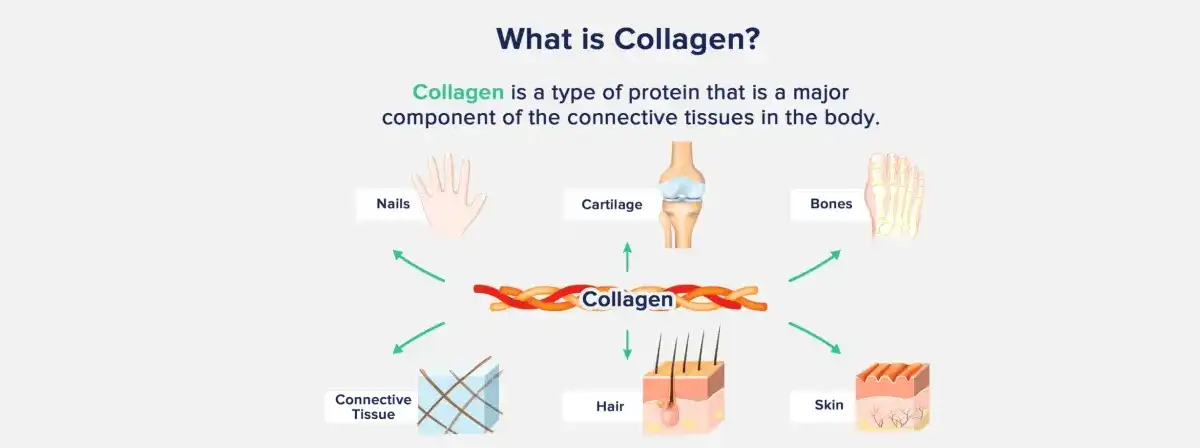 What is Collagen?

Collagen is a type of protein that is a major component of the connective tissues in the body.

Nails

Cartilage

Bones

Collagen

Connective Tissue

Hair

Skin